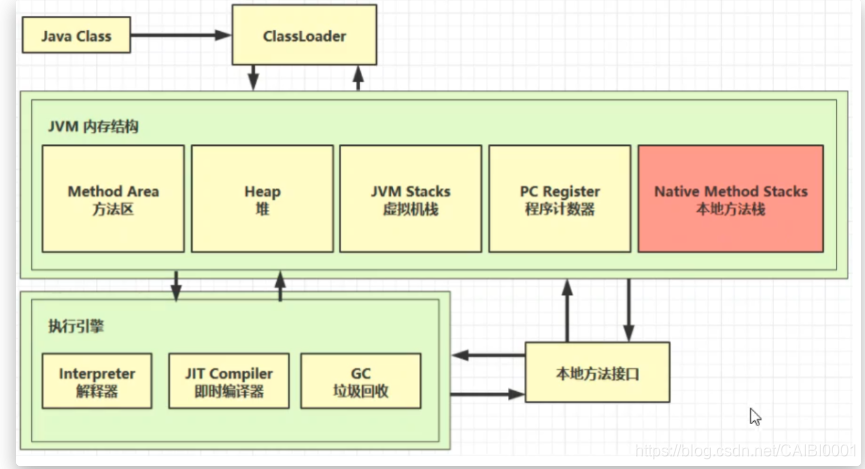 Java Class

ClassLoader

JVM 内存结构

Method Area
方法区

Heap
堆

JVM Stacks
虚拟机栈

PC Register
程序计数器

Native Method Stacks
本地方法栈

执行引擎

Interpreter
解释器

JIT Compiler
即时编译器

GC
垃圾回收

本地方法接口

https://blog.csdn.net/CAIBI0001